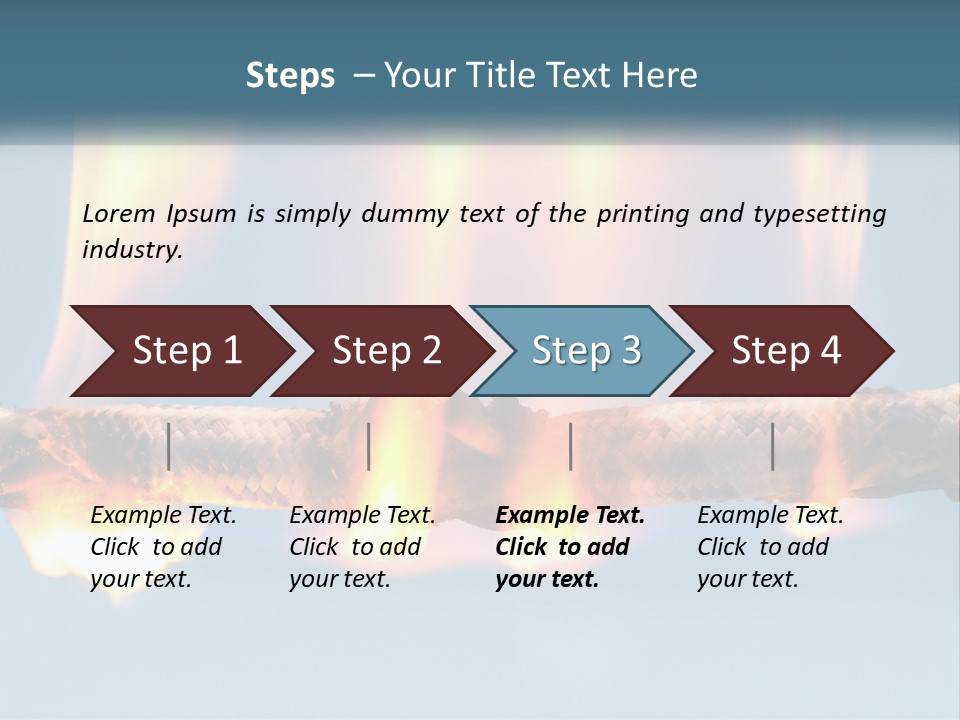 Steps – Your Title Text Here

Lorem Ipsum is simply dummy text of the printing and typesetting industry.

Step 1

Step 2

Step 3

Step 4

Example Text. Click to add your text.

Example Text. Click to add your text.

Example Text. Click to add your text.

Example Text. Click to add your text.